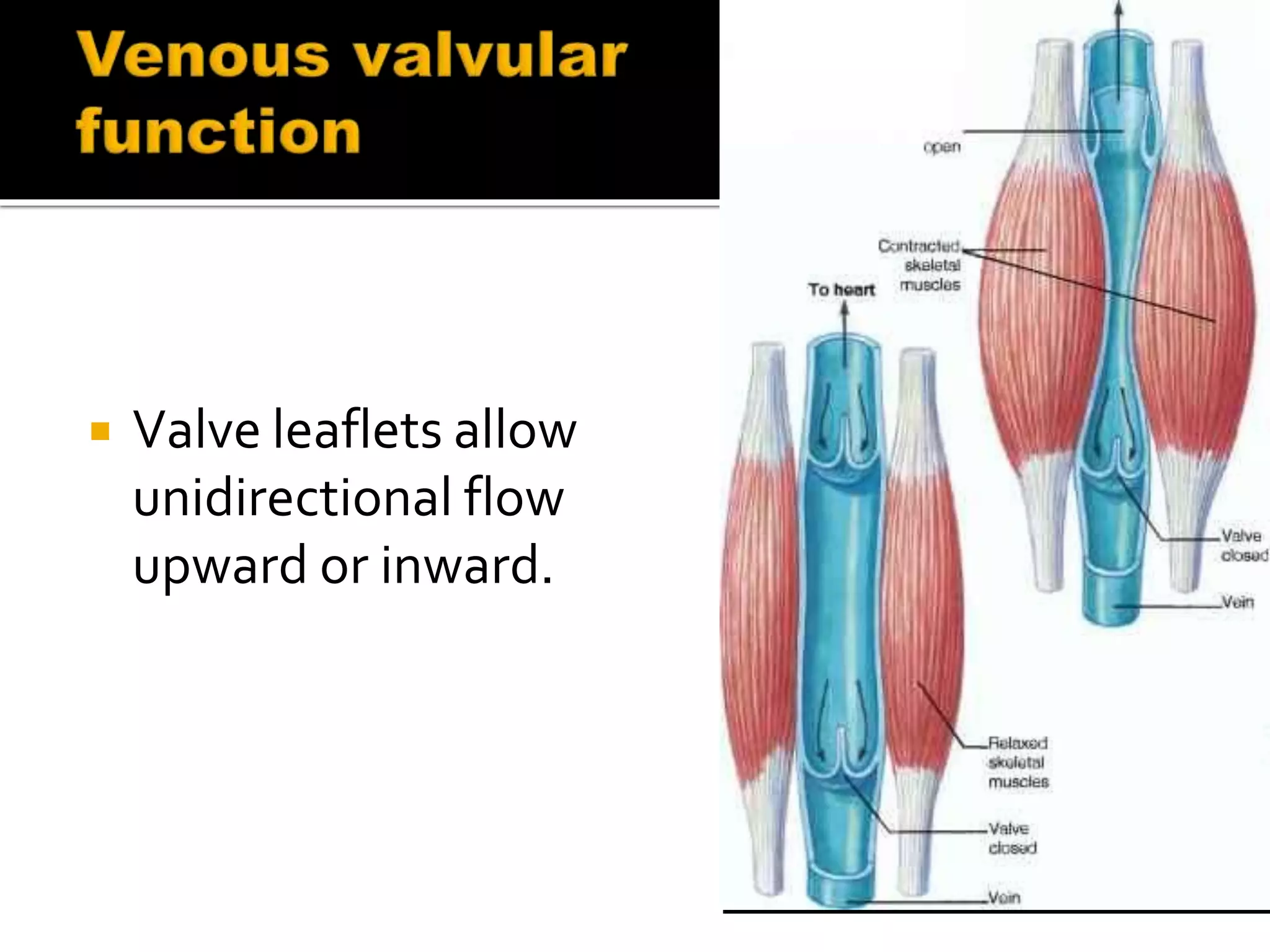 Venous valvular function

Valve leaflets allow unidirectional flow upward or inward.

open

Contracted skeletal muscles

To heart

Valve closed

Vein

Relaxed skeletal muscles

Valve closed

Vein